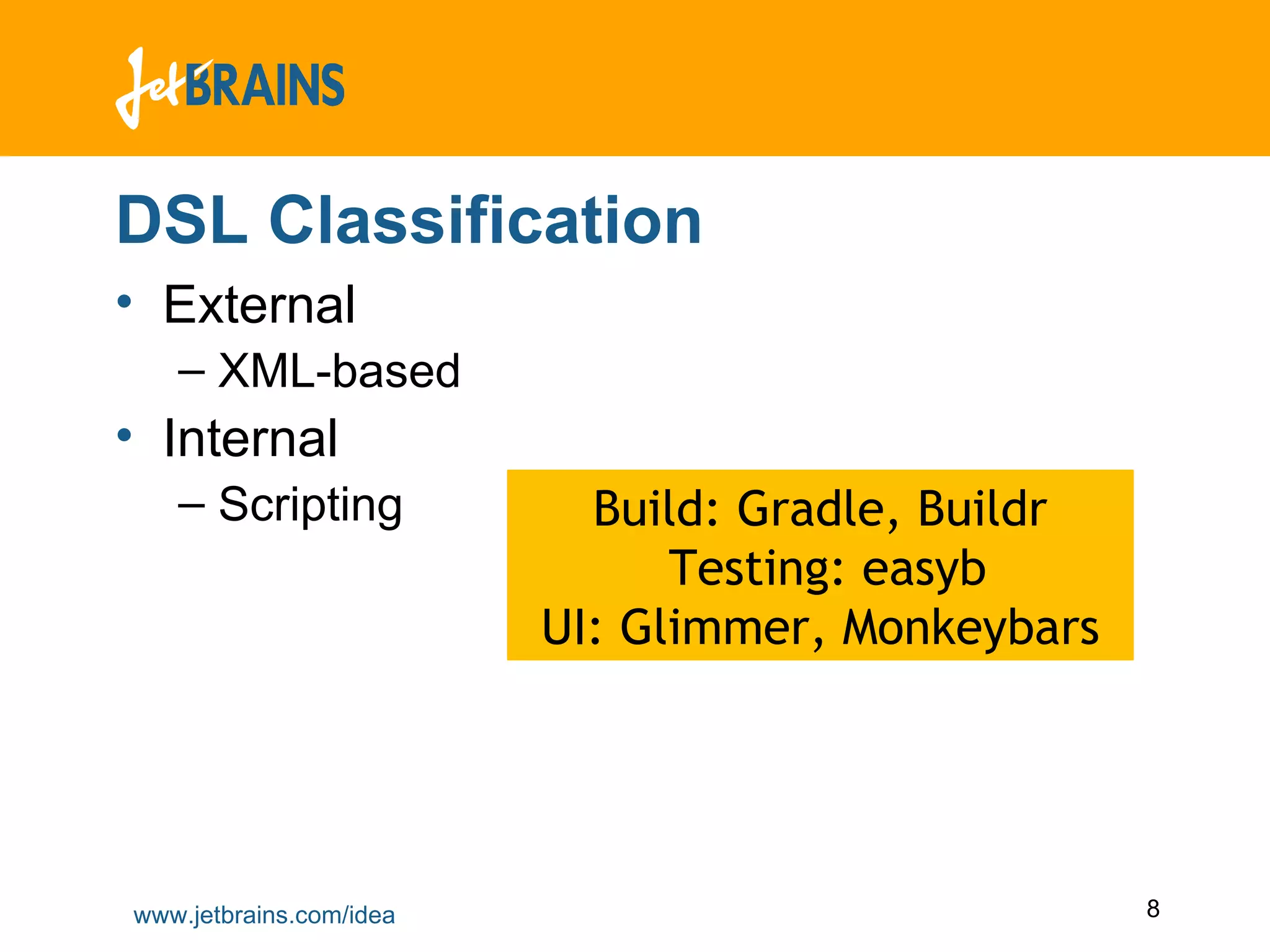 JetBRAINS

DSL Classification

• External
– XML-based
• Internal
– Scripting

Build: Gradle, Buildr
Testing: easyb
UI: Glimmer, Monkeybars

www.jetbrains.com/idea

8